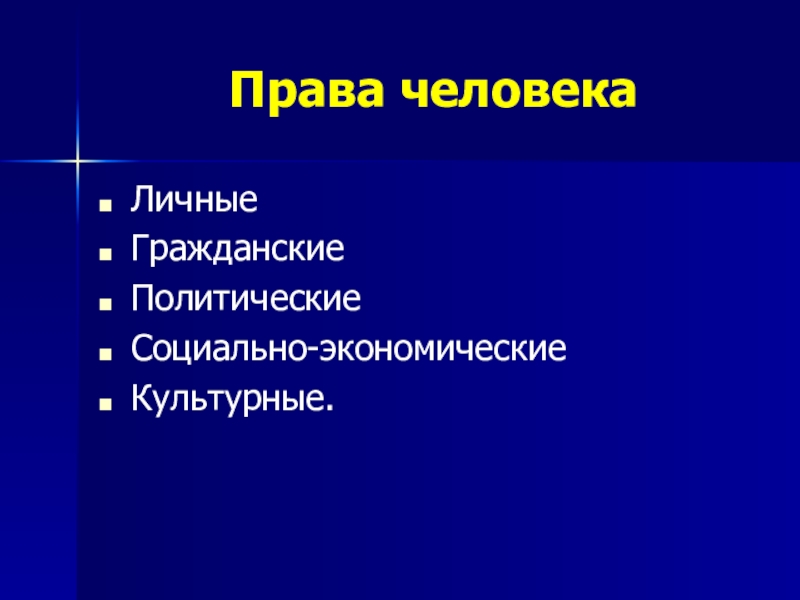 Права человека

- Личные
- Гражданские
- Политические
- Социально-экономические
- Культурные.